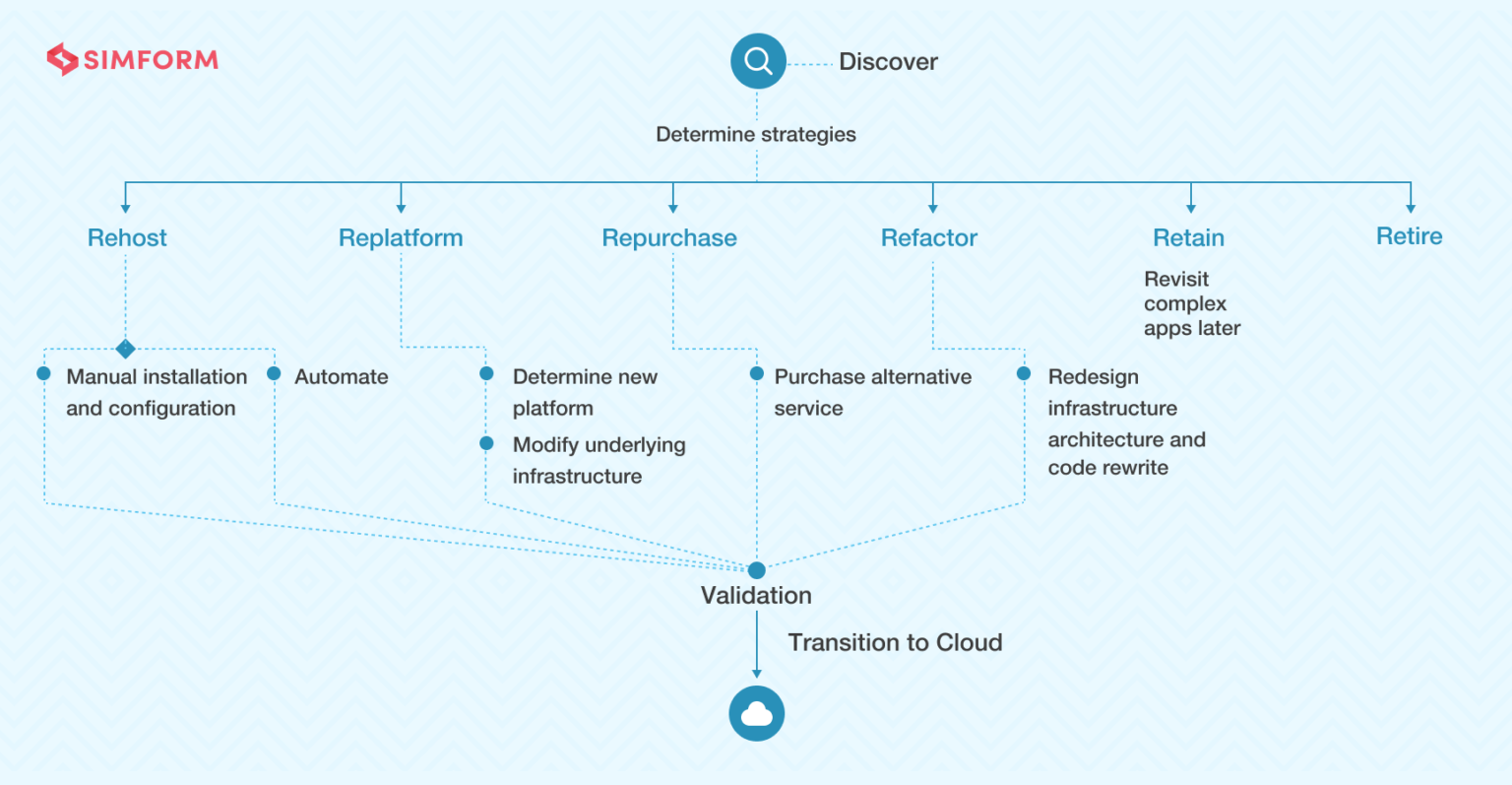 SIMFORM

Discover

Determine strategies

Rehost

Replatform

Repurchase

Refactor

Retain

Retire

Revisit complex apps later

Manual installation and configuration

Automate

Determine new platform

Modify underlying infrastructure

Purchase alternative service

Redesign infrastructure architecture and code rewrite

Validation

Transition to Cloud